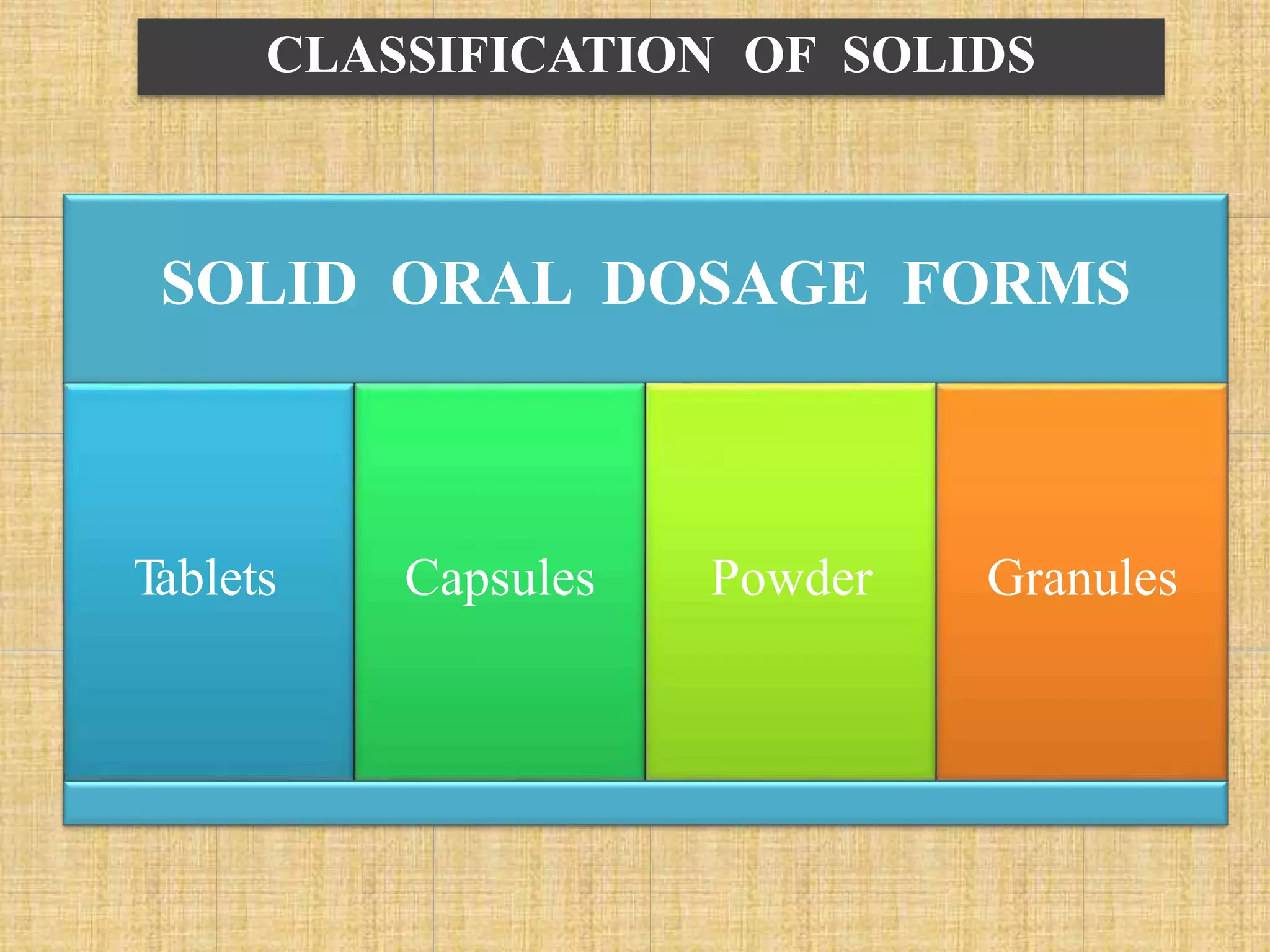 CLASSIFICATION OF SOLIDS

SOLID ORAL DOSAGE FORMS

Tablets

Capsules

Powder

Granules